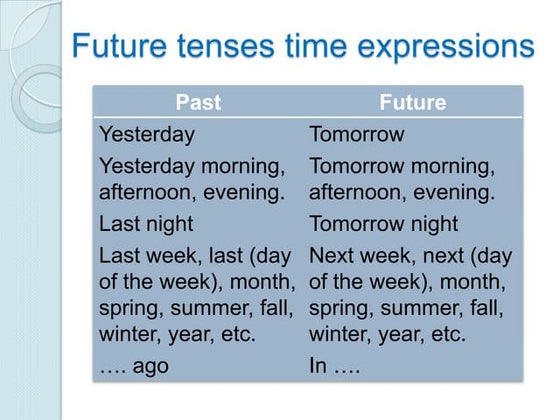 Future tenses time expressions

| Past | Future |
|---|---|
| Yesterday | Tomorrow |
| Yesterday morning, afternoon, evening. | Tomorrow morning, afternoon, evening. |
| Last night | Tomorrow night |
| Last week, last (day of the week), month, spring, summer, fall, winter, year, etc. | Next week, next (day of the week), month, spring, summer, fall, winter, year, etc. |
| …. ago | In …. |